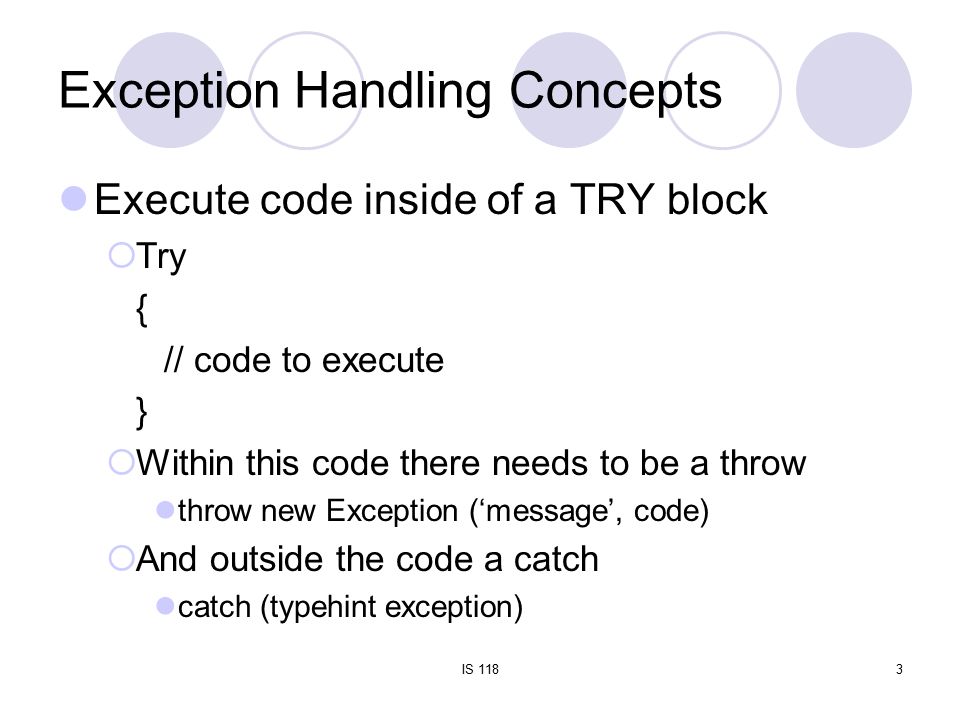 Exception Handling Concepts

Execute code inside of a TRY block

Try
{
// code to execute
}

Within this code there needs to be a throw

throw new Exception (‘message’, code)

And outside the code a catch

catch (typehint exception)

IS 118

3